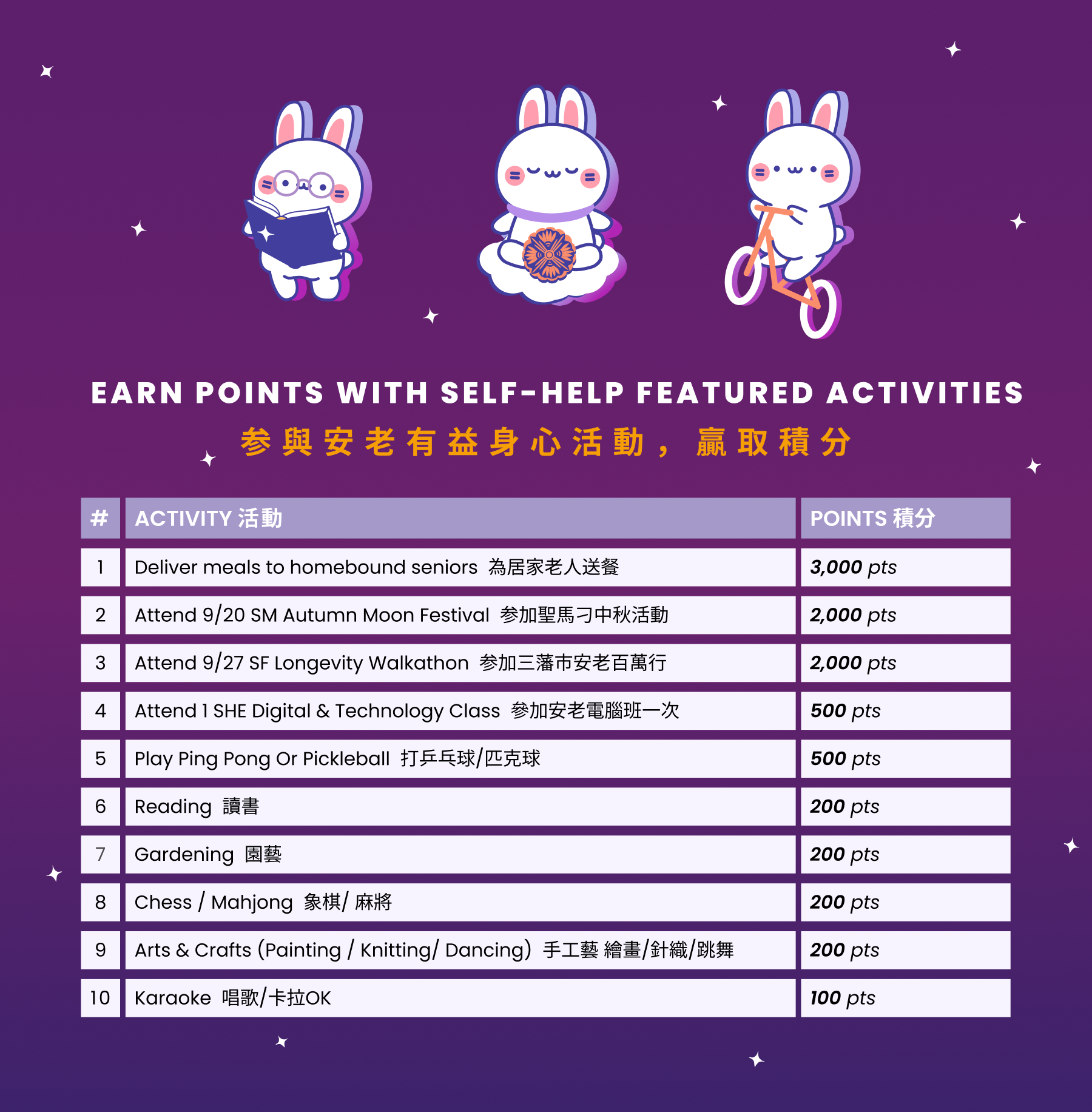 EARN POINTS WITH SELF-HELP FEATURED ACTIVITIES

参與安老有益身心活動，贏取積分

| # | ACTIVITY 活動 | POINTS 積分 |
|---|---|---|
| 1 | Deliver meals to homebound seniors 為居家老人送餐 | 3,000 pts |
| 2 | Attend 9/20 SM Autumn Moon Festival 参加聖馬刁中秋活動 | 2,000 pts |
| 3 | Attend 9/27 SF Longevity Walkathon 参加三藩市安老百萬行 | 2,000 pts |
| 4 | Attend 1 SHE Digital & Technology Class 參加安老電腦班一次 | 500 pts |
| 5 | Play Ping Pong Or Pickleball 打乒乓球/匹克球 | 500 pts |
| 6 | Reading 讀書 | 200 pts |
| 7 | Gardening 園藝 | 200 pts |
| 8 | Chess / Mahjong 象棋/ 麻將 | 200 pts |
| 9 | Arts & Crafts (Painting / Knitting/ Dancing) 手工藝 繪畫/針織/跳舞 | 200 pts |
| 10 | Karaoke 唱歌/卡拉OK | 100 pts |